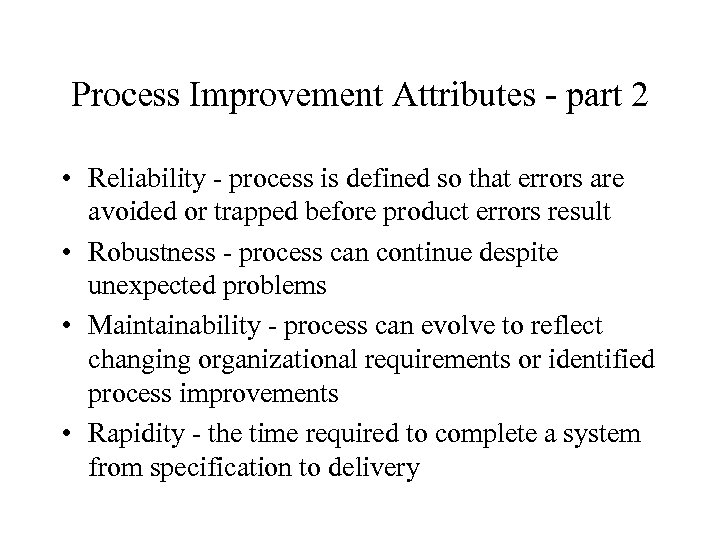 Process Improvement Attributes - part 2

• Reliability - process is defined so that errors are avoided or trapped before product errors result

• Robustness - process can continue despite unexpected problems

• Maintainability - process can evolve to reflect changing organizational requirements or identified process improvements

• Rapidity - the time required to complete a system from specification to delivery